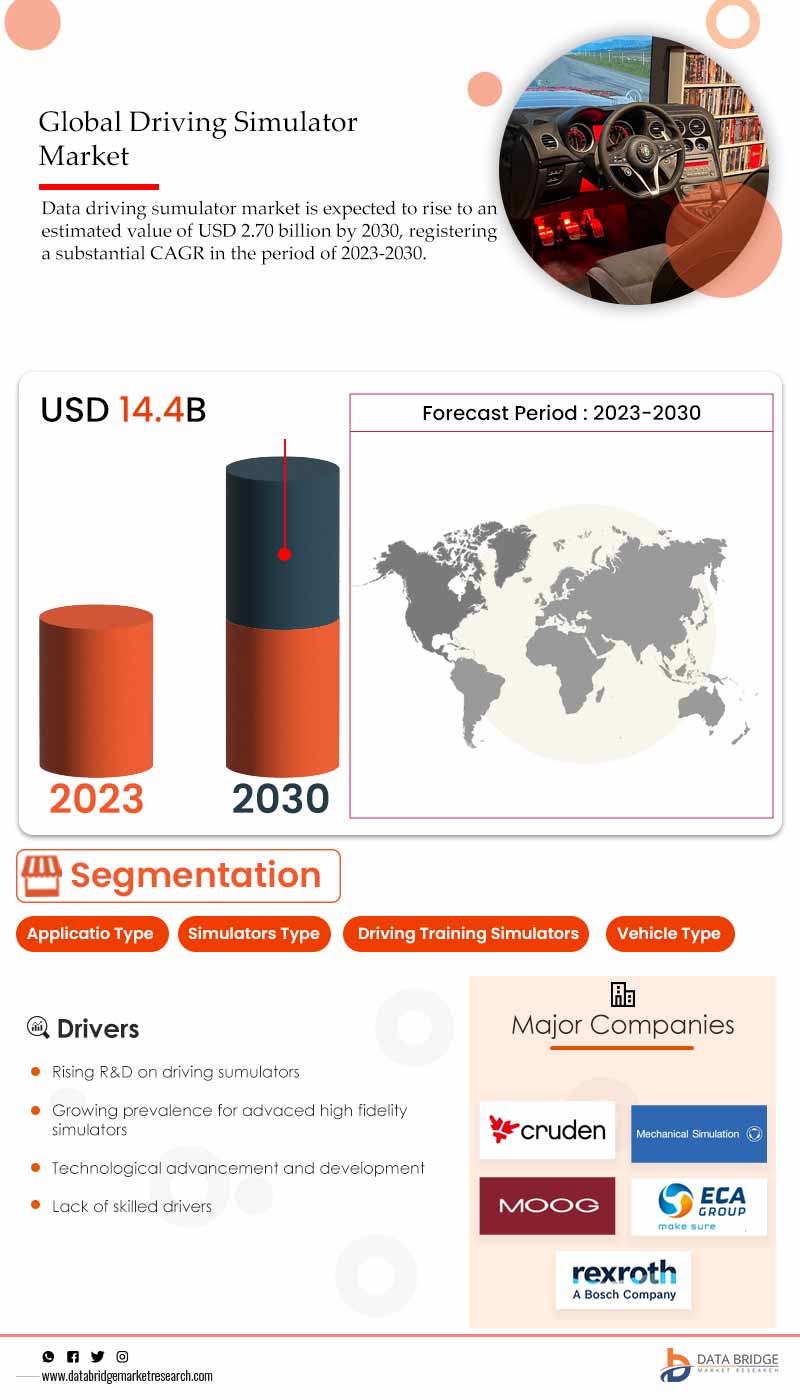 Global Driving Simulator Market

Data driving sumulator market is expected to rise to an estimated value of USD 2.70 billion by 2030, registering a substantial CAGR in the period of 2023-2030.

USD 14.4B

Forecast Period : 2023-2030

2023

2030

Segmentation

Applicatio Type

Simulators Type

Driving Training Simulators

Vehicle Type

Drivers

Rising R&D on driving sumulators

Growing prevalence for advaced high fidelity simulators

Technological advancement and development

Lack of skilled drivers

Major Companies

cruden

Mechanical Simulation

MOOG

ECA GROUP make sure

rexroth A Bosch Company

www.databridgemarketresearch.com

DATA BRIDGE MARKET RESEARCH